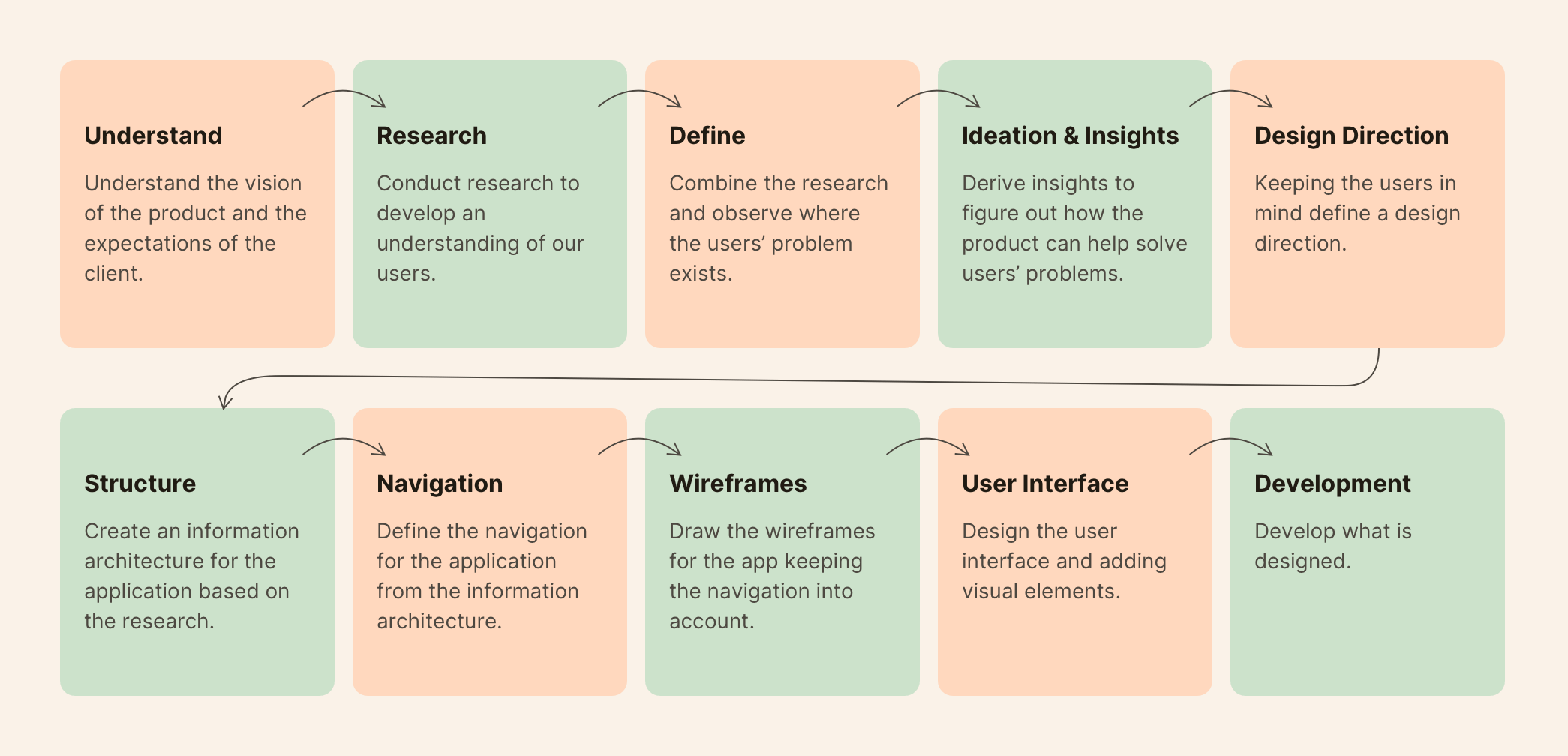 Understand
Understand the vision of the product and the expectations of the client.

Research
Conduct research to develop an understanding of our users.

Define
Combine the research and observe where the users' problem exists.

Ideation & Insights
Derive insights to figure out how the product can help solve users' problems.

Design Direction
Keeping the users in mind define a design direction.

Structure
Create an information architecture for the application based on the research.

Navigation
Define the navigation for the application from the information architecture.

Wireframes
Draw the wireframes for the app keeping the navigation into account.

User Interface
Design the user interface and adding visual elements.

Development
Develop what is designed.